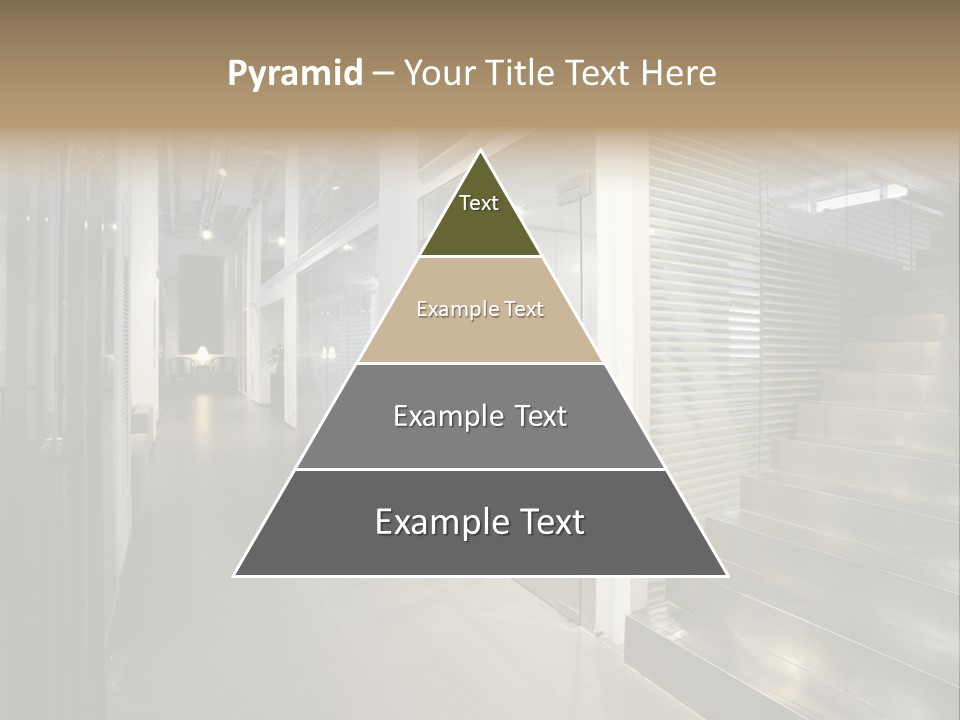 Pyramid – Your Title Text Here

Text

Example Text

Example Text

Example Text